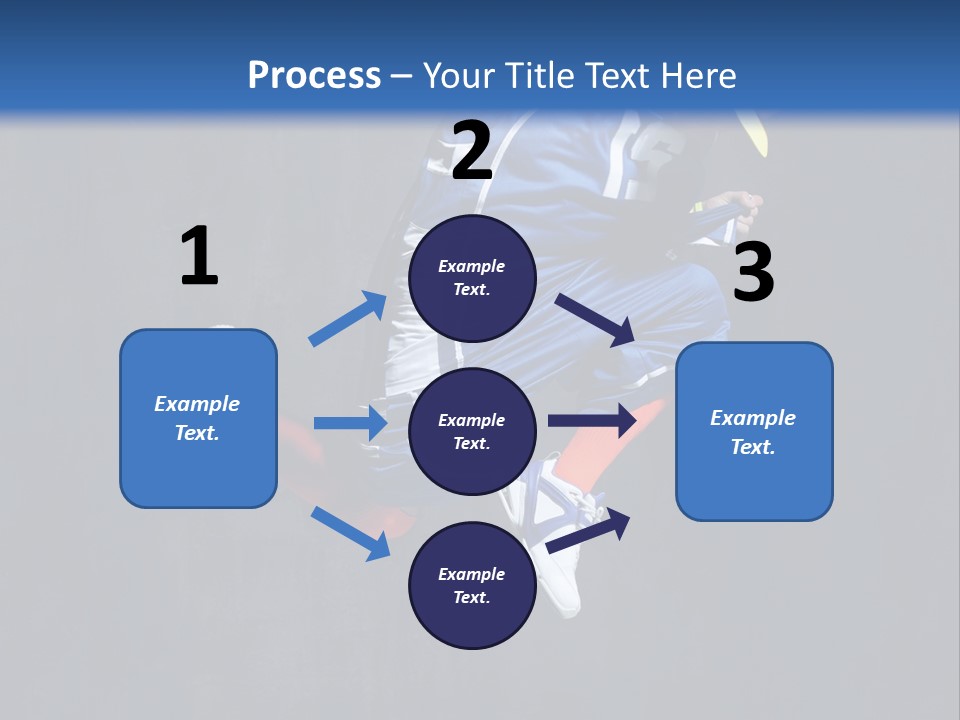 Process – Your Title Text Here

1

Example Text.

2

Example Text.

Example Text.

Example Text.

3

Example Text.